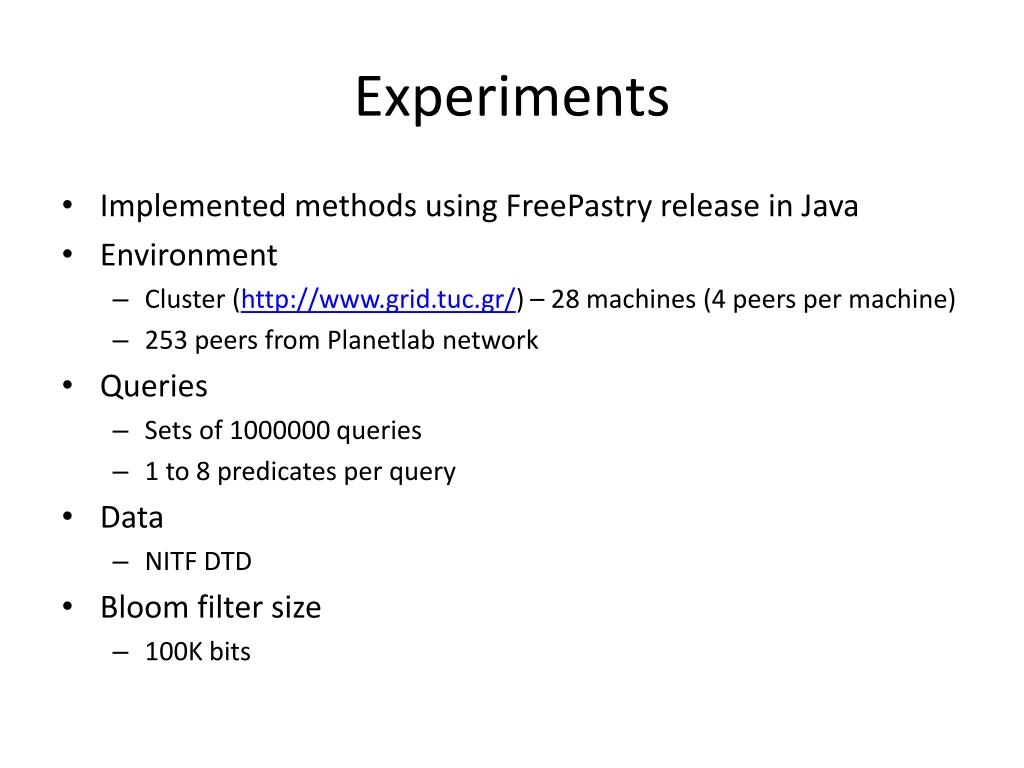 Experiments

• Implemented methods using FreePastry release in Java
• Environment
– Cluster (http://www.grid.tuc.gr/) – 28 machines (4 peers per machine)
– 253 peers from Planetlab network
• Queries
– Sets of 1000000 queries
– 1 to 8 predicates per query
• Data
– NITF DTD
• Bloom filter size
– 100K bits